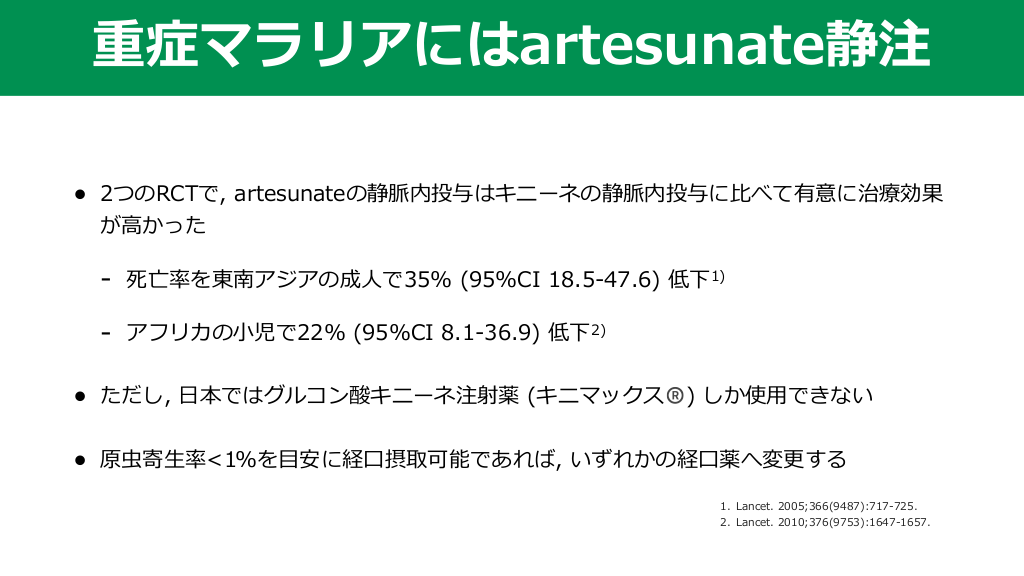 重症マラリアにはartesunate静注

● 2つのRCTで, artesunateの静脈内投与はキニーネの静脈内投与に比べて有意に治療効果が高かった

- 死亡率を東南アジアの成人で35% (95%CI 18.5-47.6) 低下$^{1)}$

- アフリカの小児で22% (95%CI 8.1-36.9) 低下$^{2)}$

● ただし, 日本ではグルコン酸キニーネ注射薬 (キニマックス®) しか使用できない

● 原虫寄生率<1%を目安に経口摂取可能であれば, いずれかの経口薬へ変更する

1. Lancet. 2005;366(9487):717-725.
2. Lancet. 2010;376(9753):1647-1657.